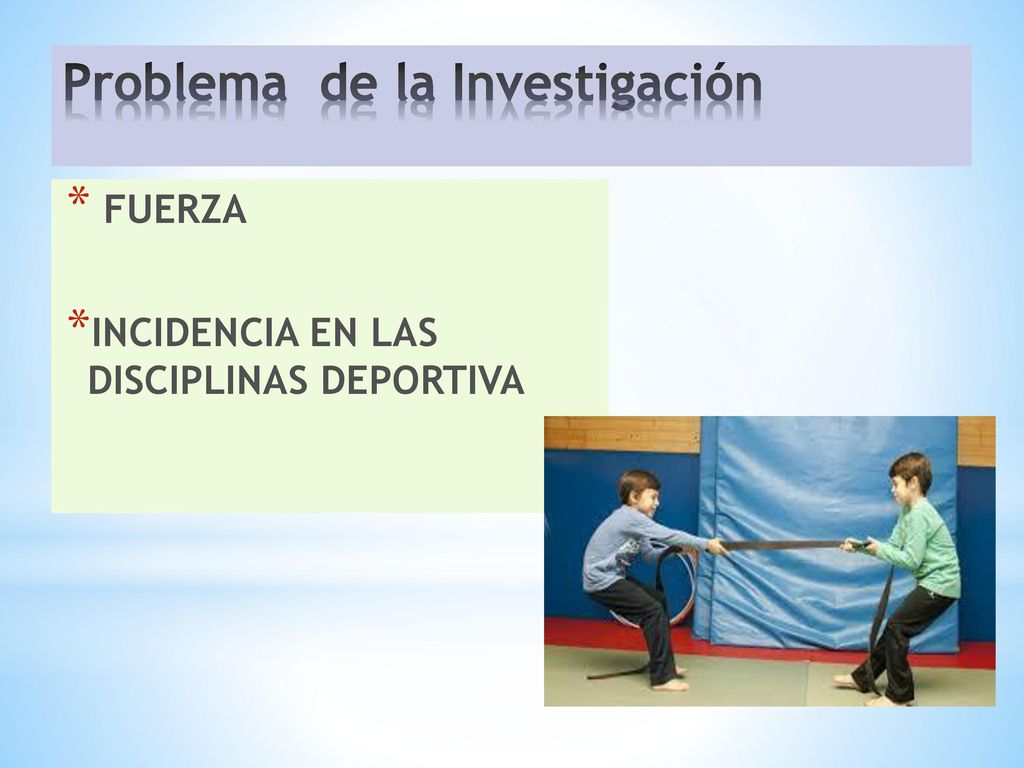 Problema de la Investigación

* FUERZA

*INCIDENCIA EN LAS DISCIPLINAS DEPORTIVA